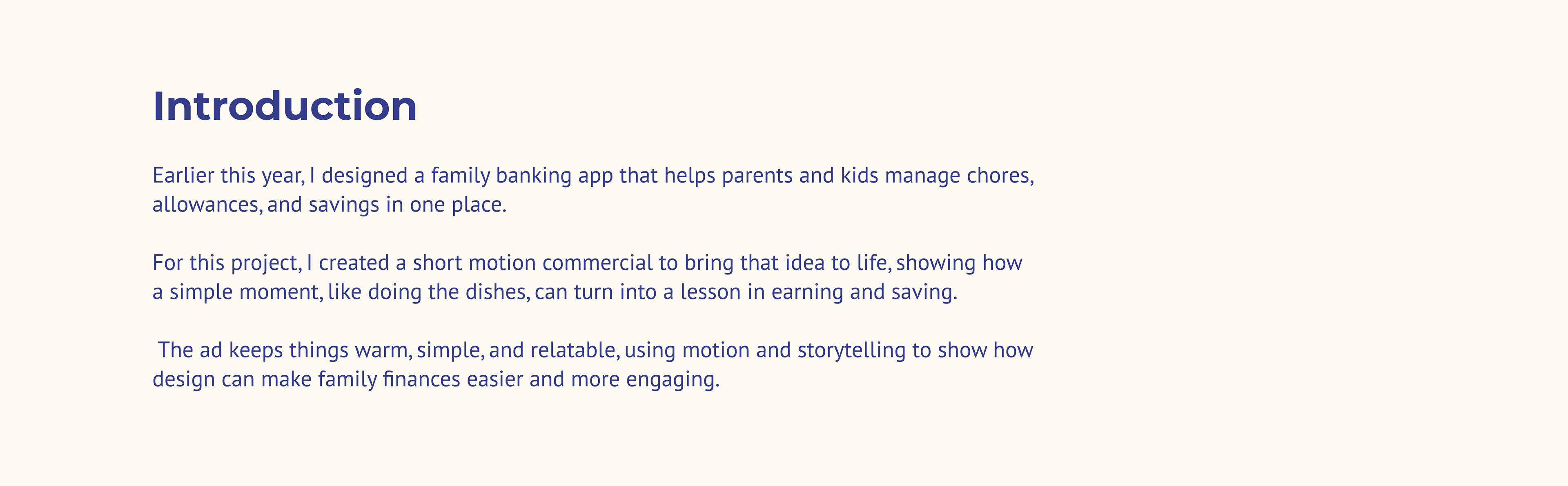 Introduction

Earlier this year, I designed a family banking app that helps parents and kids manage chores, allowances, and savings in one place.

For this project, I created a short motion commercial to bring that idea to life, showing how a simple moment, like doing the dishes, can turn into a lesson in earning and saving.

The ad keeps things warm, simple, and relatable, using motion and storytelling to show how design can make family finances easier and more engaging.